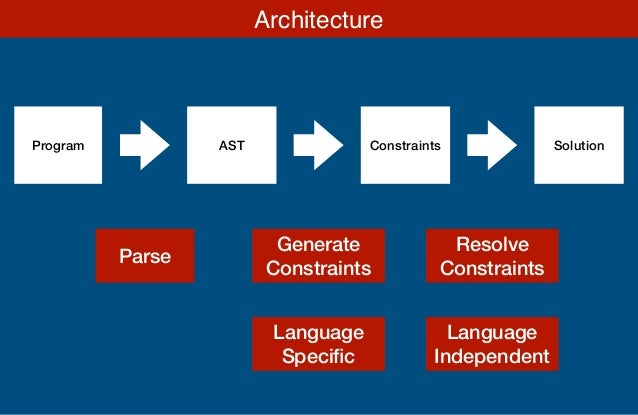 Architecture

Program

AST

Constraints

Solution

Parse

Generate Constraints

Resolve Constraints

Language Specific

Language Independent